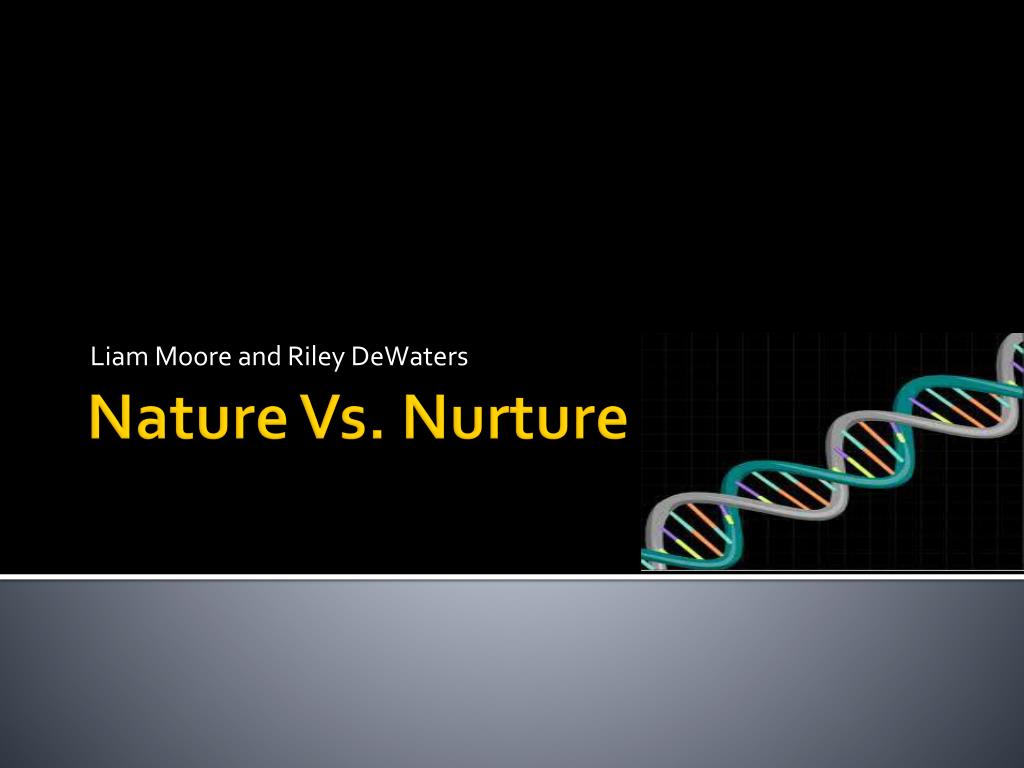 Liam Moore and Riley DeWaters

Nature Vs. Nurture